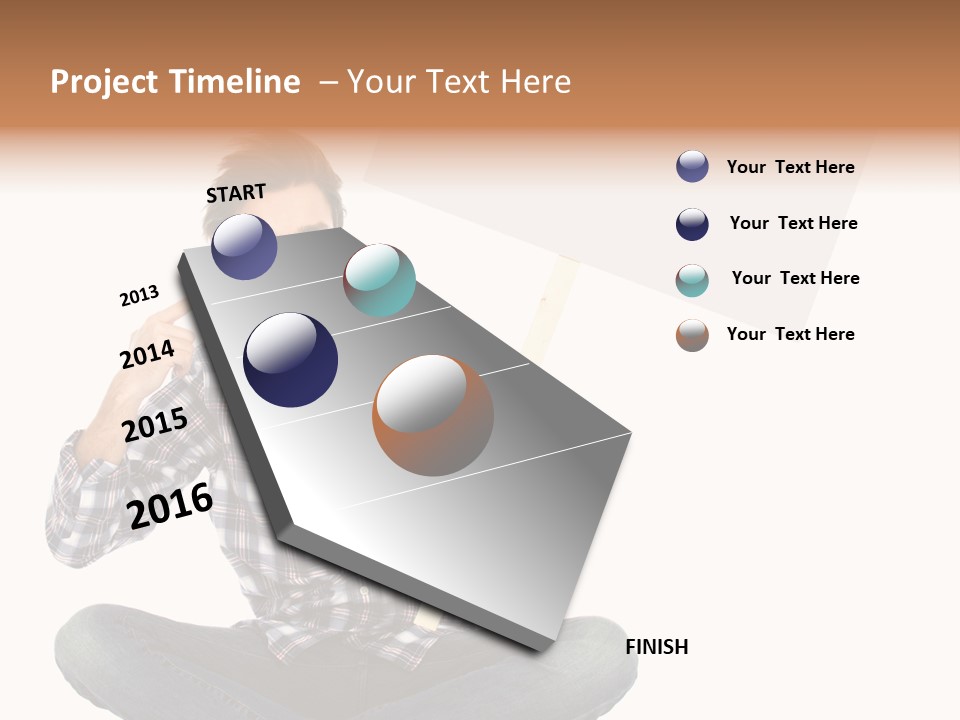 Project Timeline – Your Text Here

START

2013

2014

2015

2016

FINISH

Your Text Here

Your Text Here

Your Text Here

Your Text Here